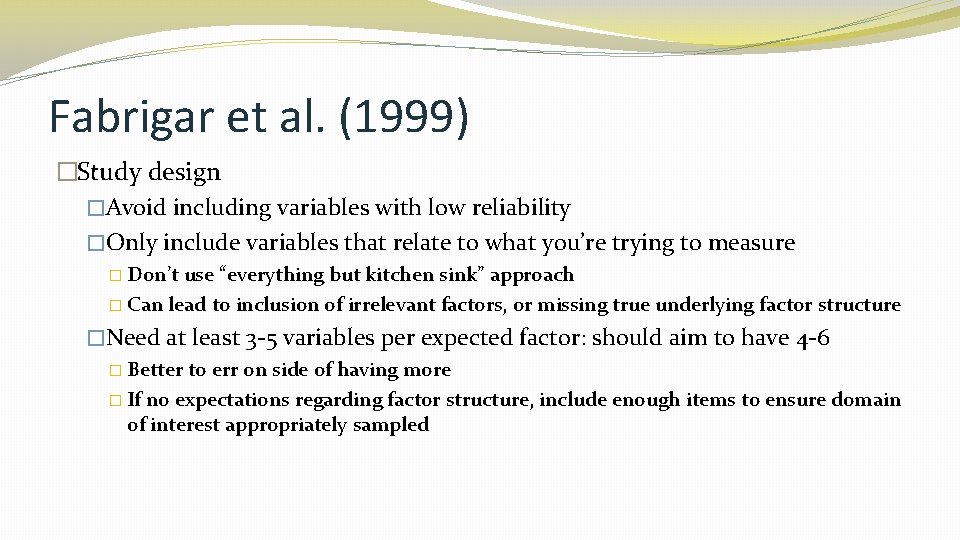 Fabrigar et al. (1999)

�Study design

�Avoid including variables with low reliability

�Only include variables that relate to what you’re trying to measure

� Don’t use “everything but kitchen sink” approach

� Can lead to inclusion of irrelevant factors, or missing true underlying factor structure

�Need at least 3-5 variables per expected factor: should aim to have 4-6

� Better to err on side of having more

� If no expectations regarding factor structure, include enough items to ensure domain of interest appropriately sampled